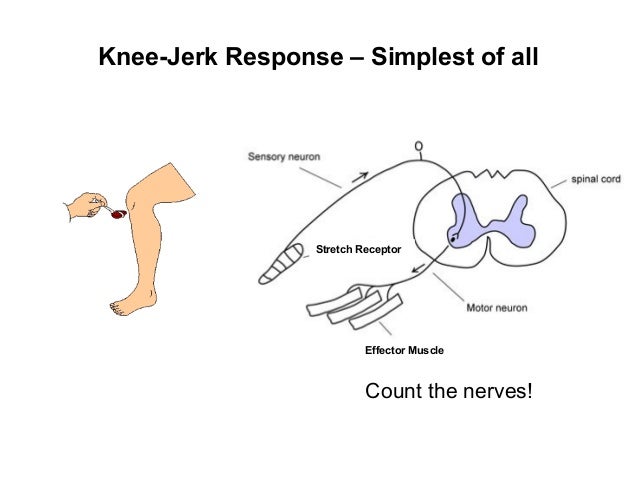 Knee-Jerk Response – Simplest of all

Sensory neuron

spinal cord

Stretch Receptor

Motor neuron

Effector Muscle

Count the nerves!